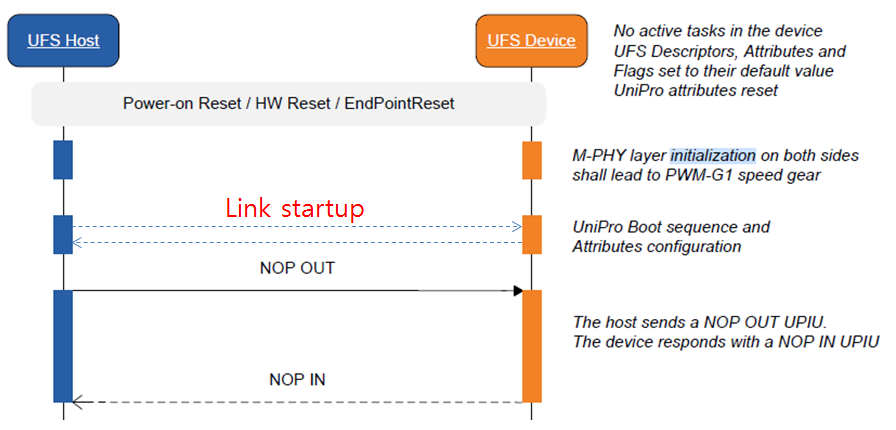 UFS Host

UFS Device

No active tasks in the device
UFS Descriptors, Attributes and Flags set to their default value
UniPro attributes reset

Power-on Reset / HW Reset / EndPointReset

M-PHY layer initialization on both sides shall lead to PWM-G1 speed gear

Link startup

UniPro Boot sequence and Attributes configuration

NOP OUT

The host sends a NOP OUT UPIU.
The device responds with a NOP IN UPIU

NOP IN